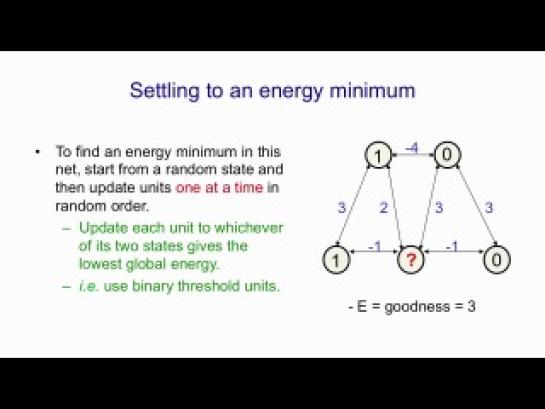 Settling to an energy minimum

• To find an energy minimum in this net, start from a random state and then update units one at a time in random order.
– Update each unit to whichever of its two states gives the lowest global energy.
– i.e. use binary threshold units.

1
-4
0
3
2
3
3
1
-1
?
-1
0

- E = goodness = 3